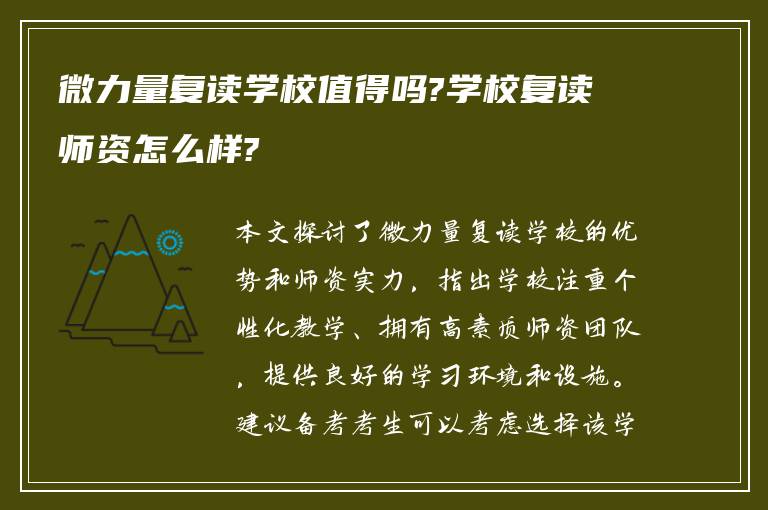 微力量复读学校值得吗?学校复读师资怎么样?

本文探讨了微力量复读学校的优势和师资实力，指出学校注重个性化教学、拥有高素质师资团队，提供良好的学习环境和设施。建议备考考生可以考虑选择该学